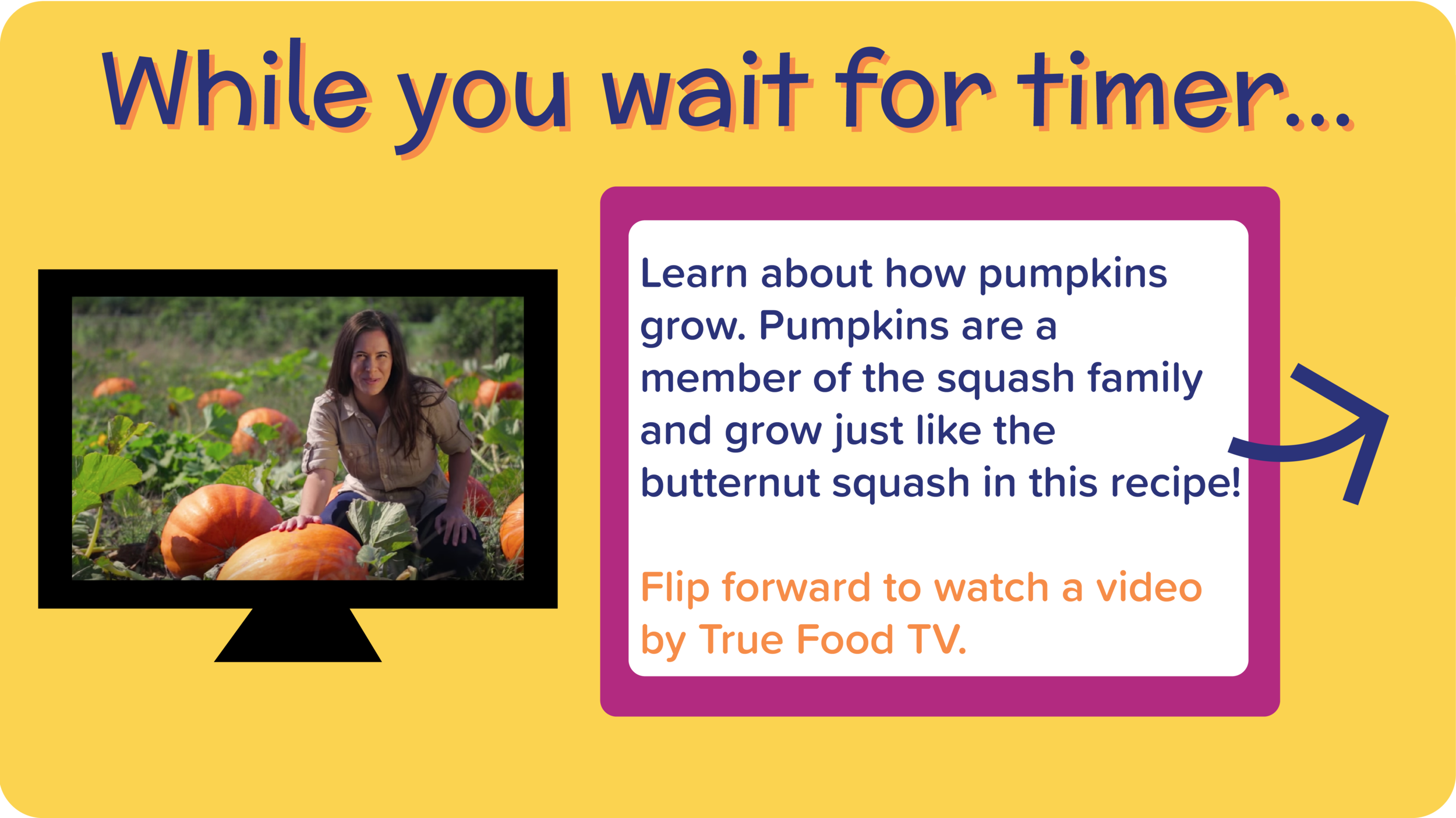 While you wait for timer...

Learn about how pumpkins grow. Pumpkins are a member of the squash family and grow just like the butternut squash in this recipe!

Flip forward to watch a video by True Food TV.